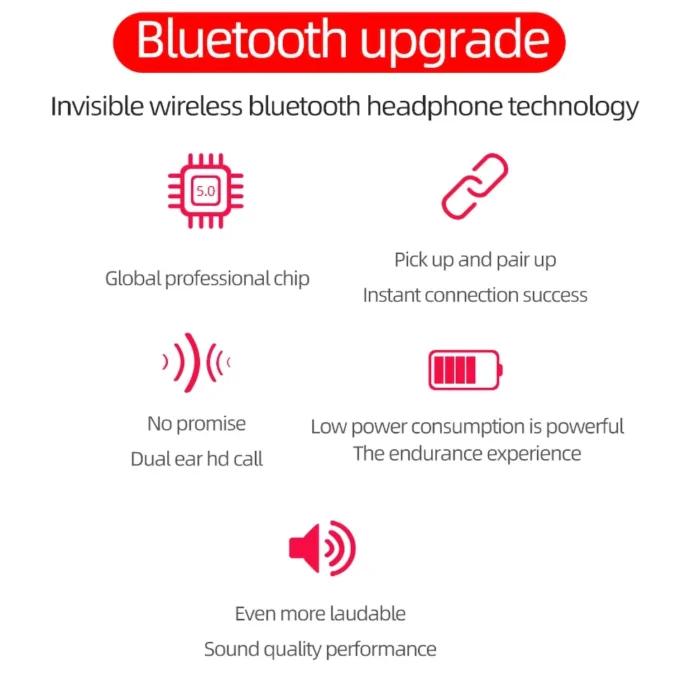 Bluetooth upgrade

Invisible wireless bluetooth headphone technology

5.0

Global professional chip

Pick up and pair up
Instant connection success

No promise
Dual ear hd call

Low power consumption is powerful
The endurance experience

Even more laudable
Sound quality performance